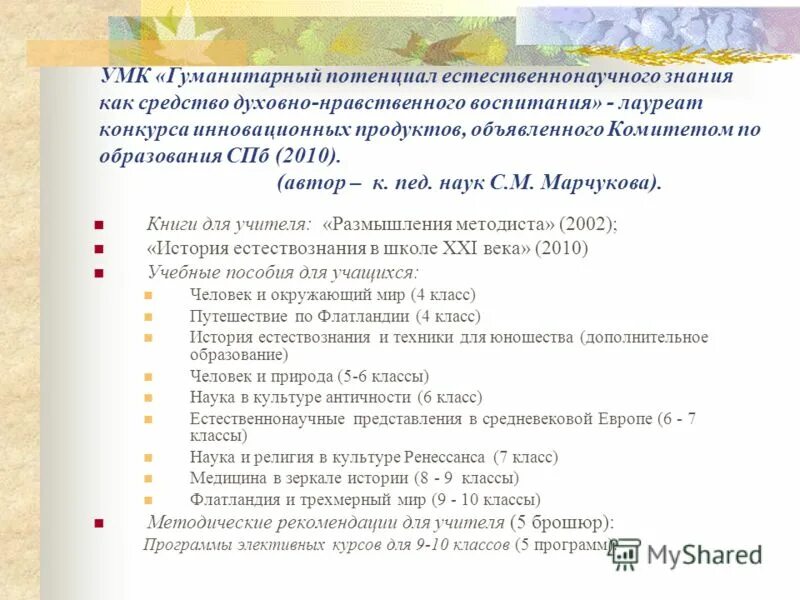 УМК «Гуманитарный потенциал естественнонаучного знания как средство духовно-нравственного воспитания» - лауреат конкурса инновационных продуктов, объявленного Комитетом по образования СПб (2010).
(автор – к. пед. наук С.М. Марчукова).

Книги для учителя: «Размышления методиста» (2002);
«История естествознания в школе XXI века» (2010)
Учебные пособия для учащихся:
Человек и окружающий мир (4 класс)
Путешествие по Флатландии (4 класс)
История естествознания и техники для юношества (дополнительное образование)
Человек и природа (5-6 классы)
Наука в культуре античности (6 класс)
Естественнонаучные представления в средневековой Европе (6 - 7 классы)
Наука и религия в культуре Ренессанса (7 класс)
Медицина в зеркале истории (8 - 9 классы)
Флатландия и трехмерный мир (9 - 10 классы)
Методические рекомендации для учителя (5 брошюр):
Программы элективных курсов для 9-10 классов (5 программ)

MyShared